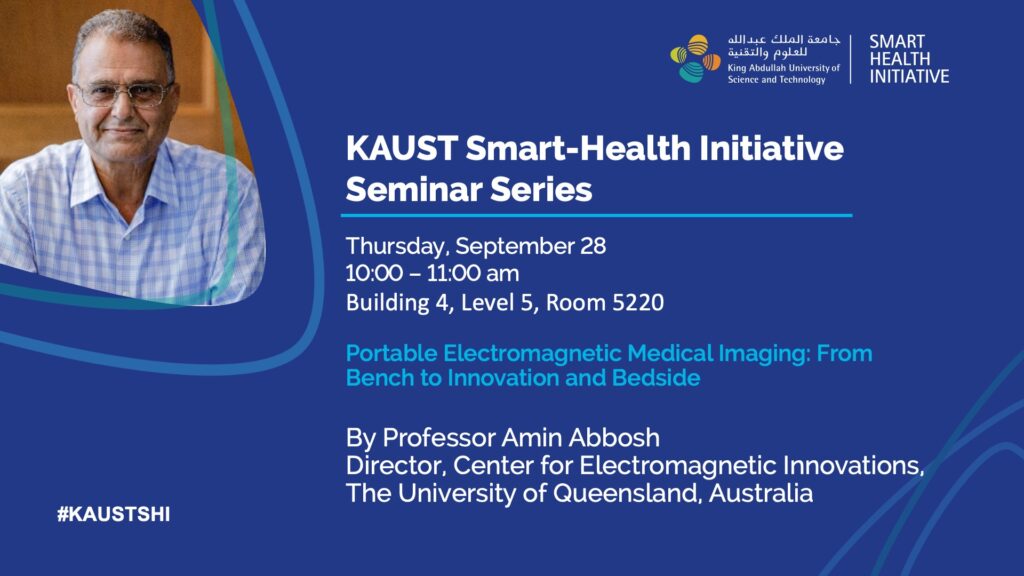 جامعة الملك عبدالله للعلوم والتقنية
King Abdullah University of Science and Technology

SMART HEALTH INITIATIVE

KAUST Smart-Health Initiative Seminar Series

Thursday, September 28
10:00 – 11:00 am
Building 4, Level 5, Room 5220

Portable Electromagnetic Medical Imaging: From Bench to Innovation and Bedside

By Professor Amin Abbosh
Director, Center for Electromagnetic Innovations, The University of Queensland, Australia

#KAUSTSHI